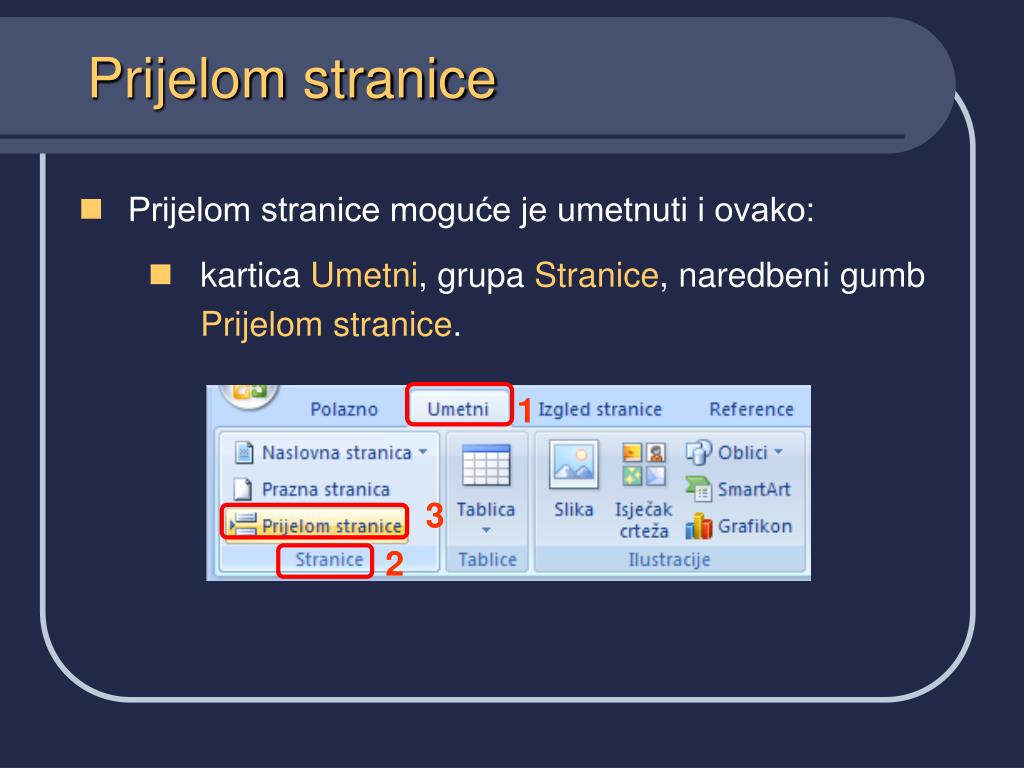 Prijelom stranice

Prijelom stranice moguće je umetnuti i ovako:

kartica Umetni, grupa Stranice, naredbeni gumb Prijelom stranice.

Polazno
Umetni
1
Izgled stranice
Reference
Naslovna stranica
Prazna stranica
Prijelom stranice
3
Stranice
2
Tablica
Tablice
Slika
Isječak crteža
Oblici
SmartArt
Grafikon
Ilustracije